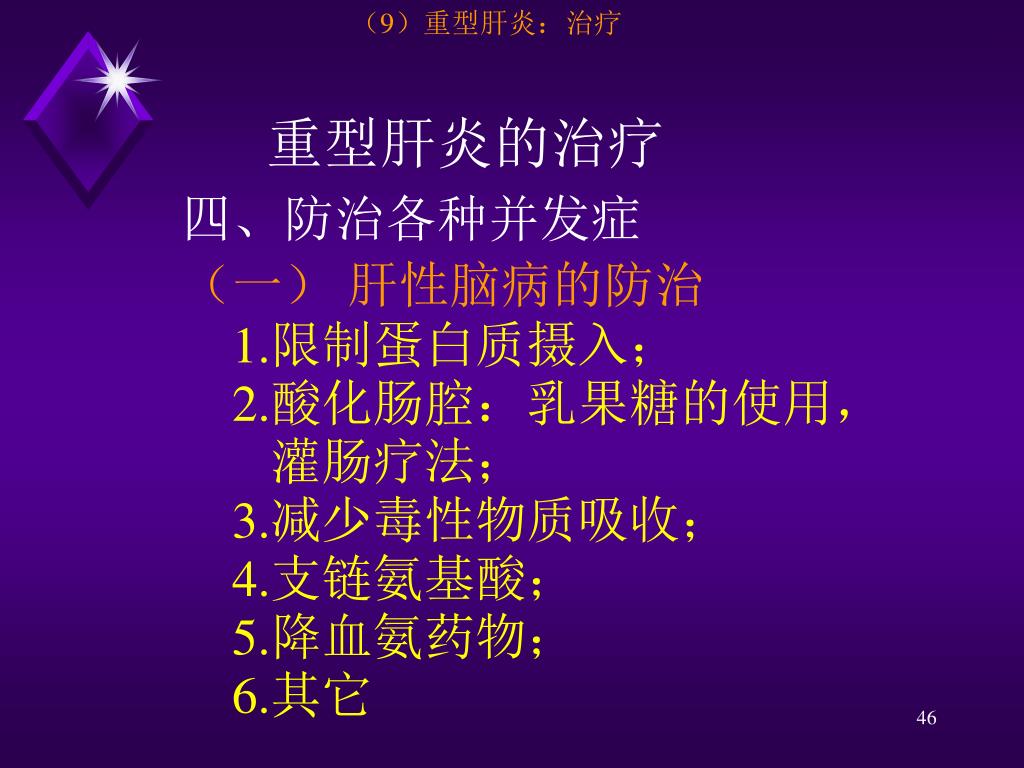 （9）重型肝炎：治疗

重型肝炎的治疗

四、防治各种并发症

（一） 肝性脑病的防治

1.限制蛋白质摄入；

2.酸化肠腔：乳果糖的使用，灌肠疗法；

3.减少毒性物质吸收；

4.支链氨基酸；

5.降血氨药物；

6.其它

46